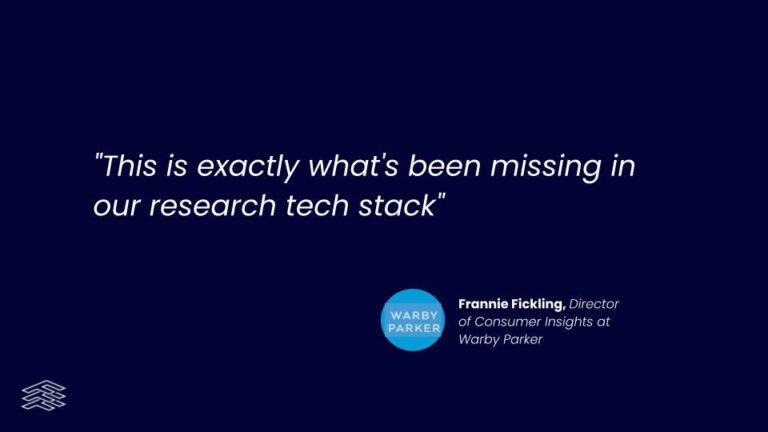 "This is exactly what's been missing in our research tech stack"

WARBY PARKER

Frannie Fickling, Director of Consumer Insights at Warby Parker